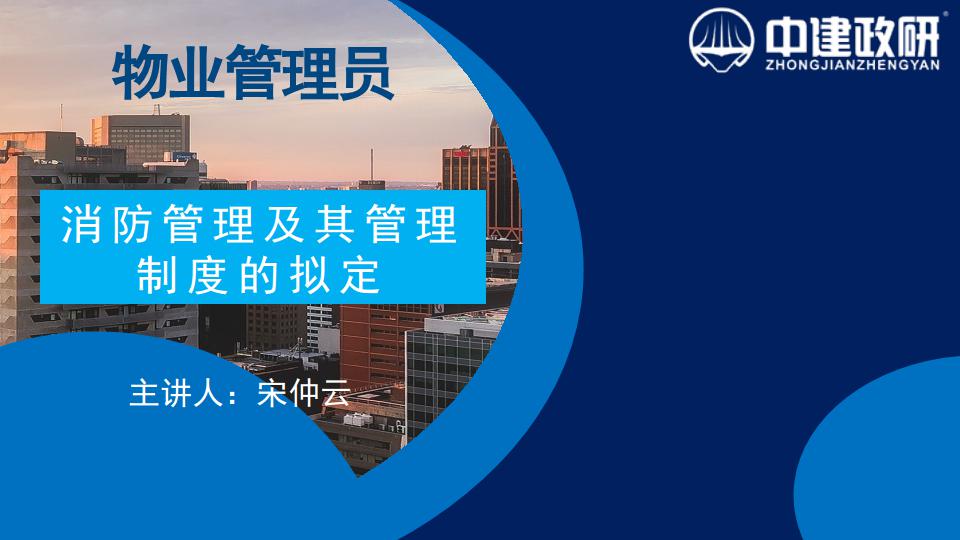 中建政研®
ZHONGJIANZHENGYAN

物业管理员

消防管理及其管理制度的拟定

主讲人：宋仲云